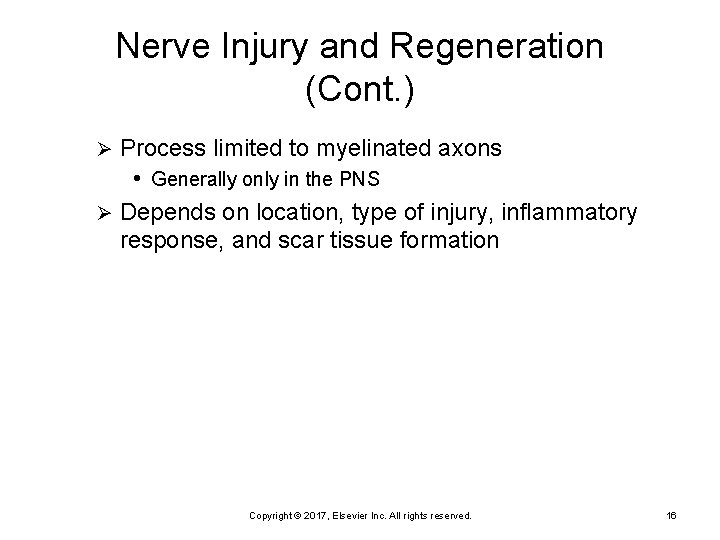 Nerve Injury and Regeneration (Cont.)

➢ Process limited to myelinated axons

• Generally only in the PNS

➢ Depends on location, type of injury, inflammatory response, and scar tissue formation

Copyright © 2017, Elsevier Inc. All rights reserved.

16